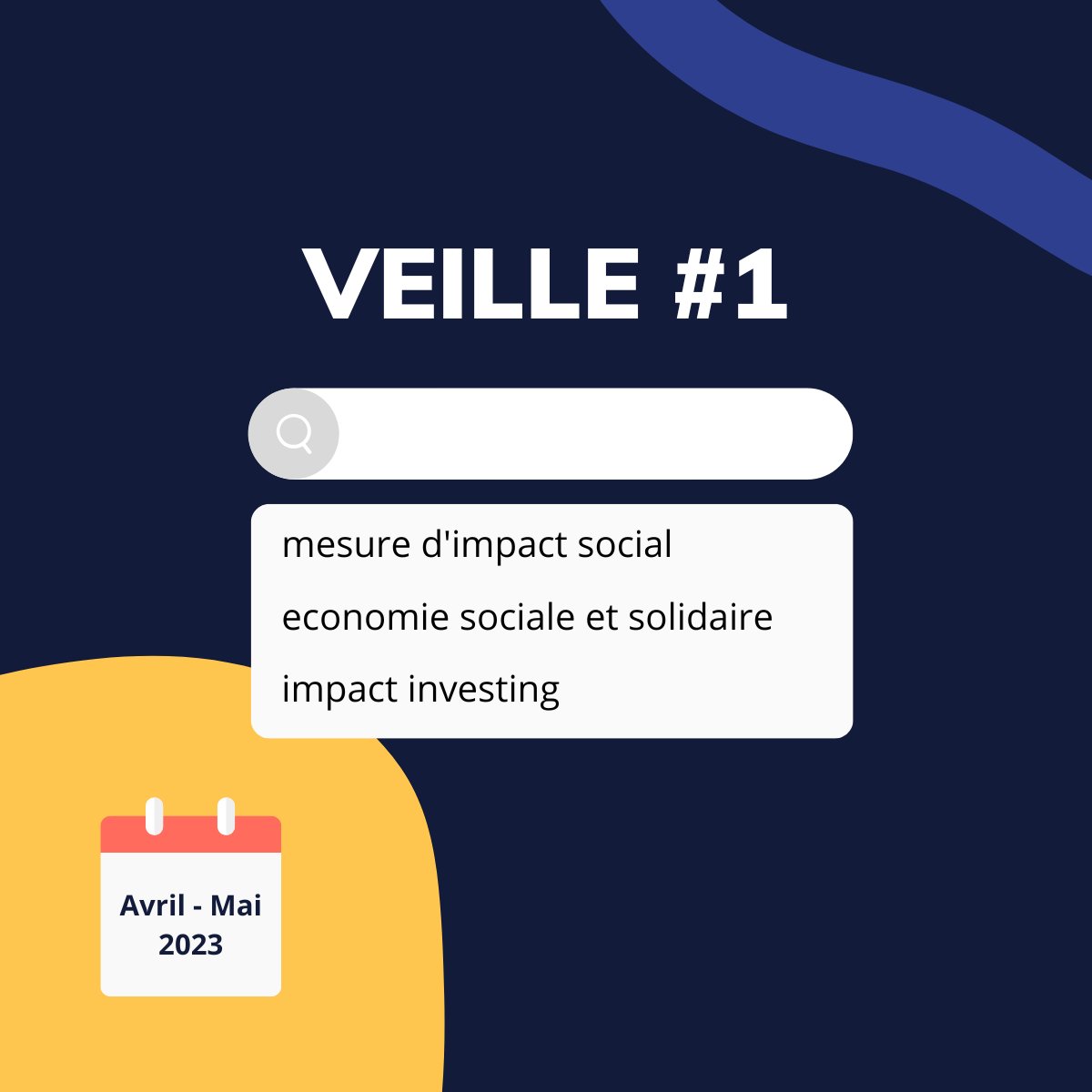 VEILLE #1

mesure d'impact social
economie sociale et solidaire
impact investing

Avril - Mai 2023